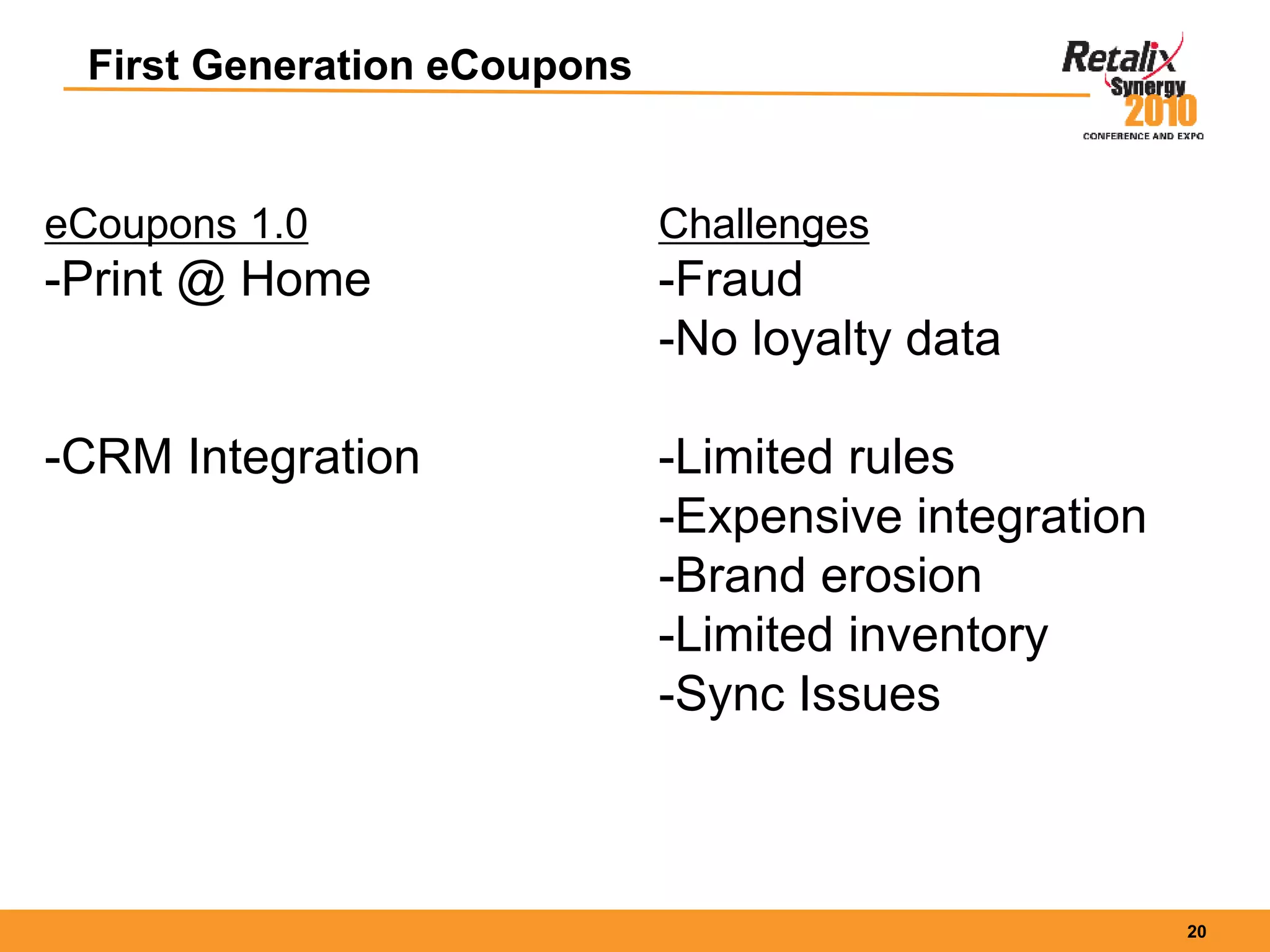 First Generation eCoupons

Retalix Synergy 2010 CONFERENCE AND EXPO

eCoupons 1.0
-Print @ Home

-CRM Integration

Challenges
-Fraud
-No loyalty data

-Limited rules
-Expensive integration
-Brand erosion
-Limited inventory
-Sync Issues

20